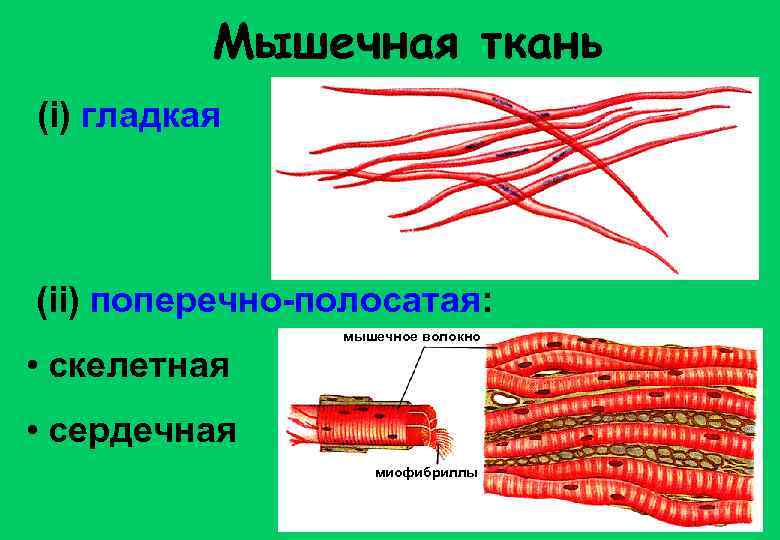 Мышечная ткань

(i) гладкая

(ii) поперечно-полосатая:

• скелетная

• сердечная

мышечное волокно

миофибриллы